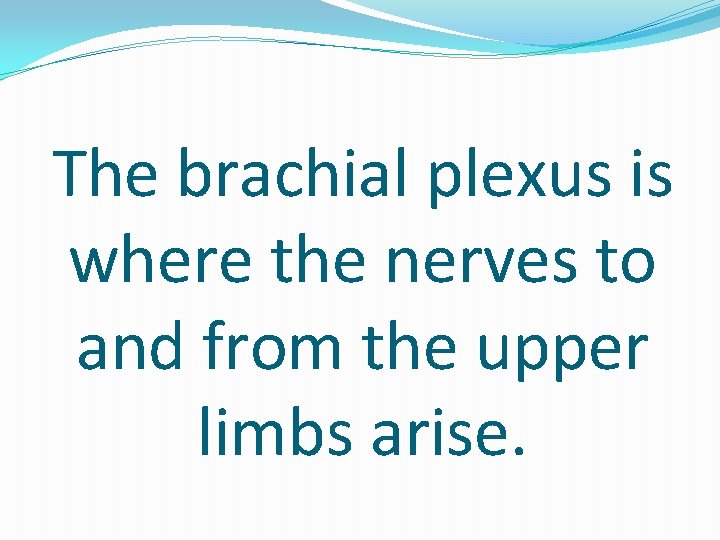 The brachial plexus is where the nerves to and from the upper limbs arise.